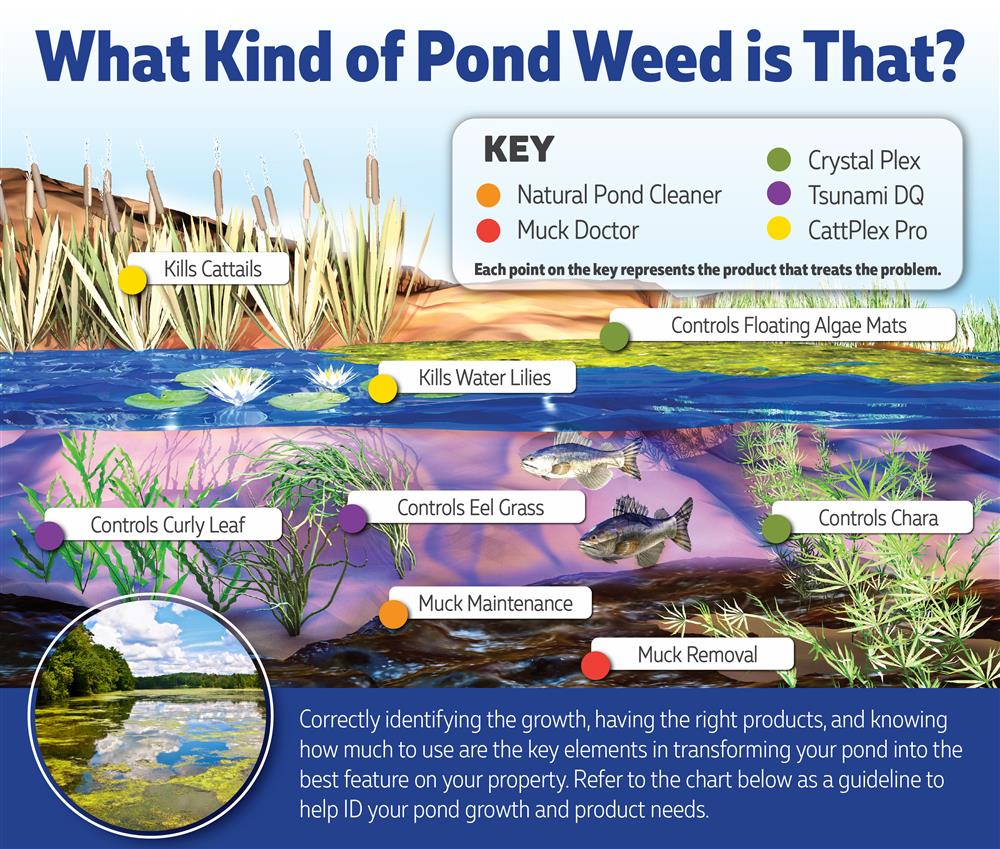 What Kind of Pond Weed is That?

KEY
Natural Pond Cleaner
Muck Doctor
Crystal Plex
Tsunami DQ
CattPlex Pro
Each point on the key represents the product that treats the problem.

Kills Cattails
Controls Floating Algae Mats
Kills Water Lilies
Controls Curly Leaf
Controls Eel Grass
Controls Chara
Muck Maintenance
Muck Removal

Correctly identifying the growth, having the right products, and knowing how much to use are the key elements in transforming your pond into the best feature on your property. Refer to the chart below as a guideline to help ID your pond growth and product needs.